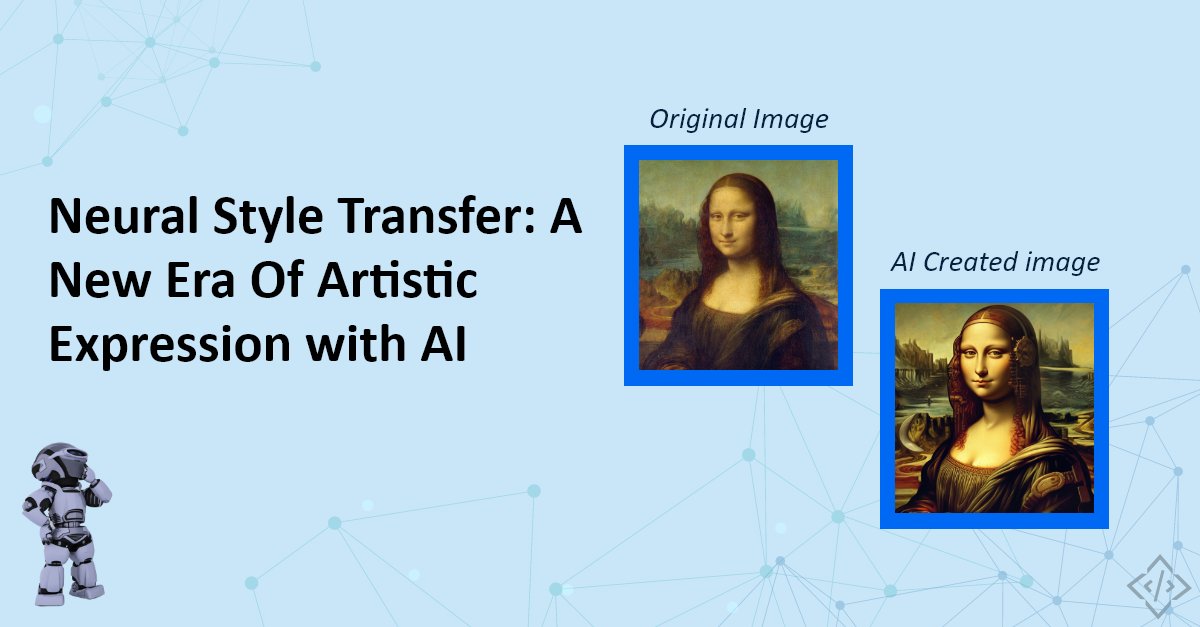 Neural Style Transfer: A New Era Of Artistic Expression with AI

Original Image

AI Created image